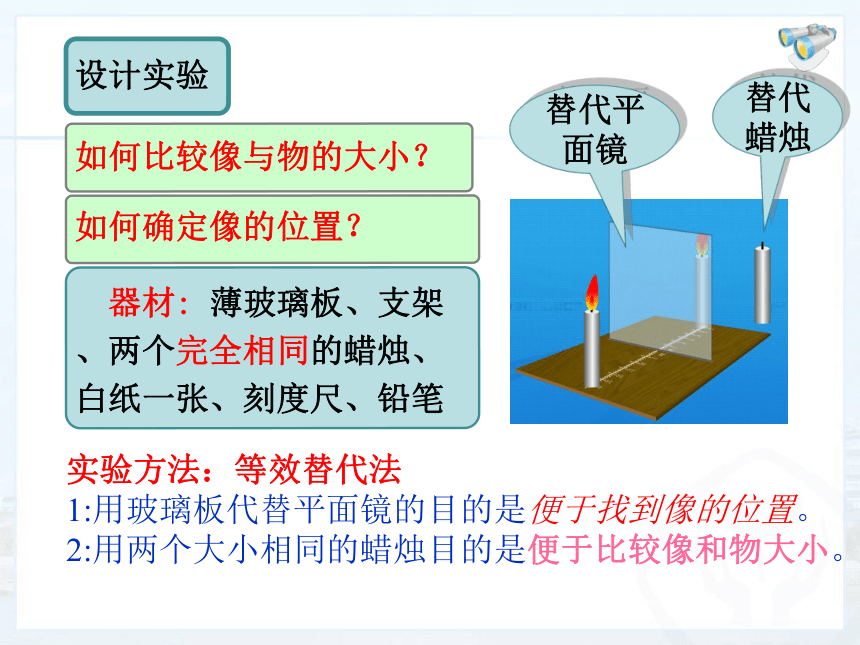 设计实验

如何比较像与物的大小？

如何确定像的位置？

器材：薄玻璃板、支架、两个完全相同的蜡烛、白纸一张、刻度尺、铅笔

替代平面镜

替代蜡烛

实验方法：等效替代法
1:用玻璃板代替平面镜的目的是便于找到像的位置。
2:用两个大小相同的蜡烛目的是便于比较像和物大小。